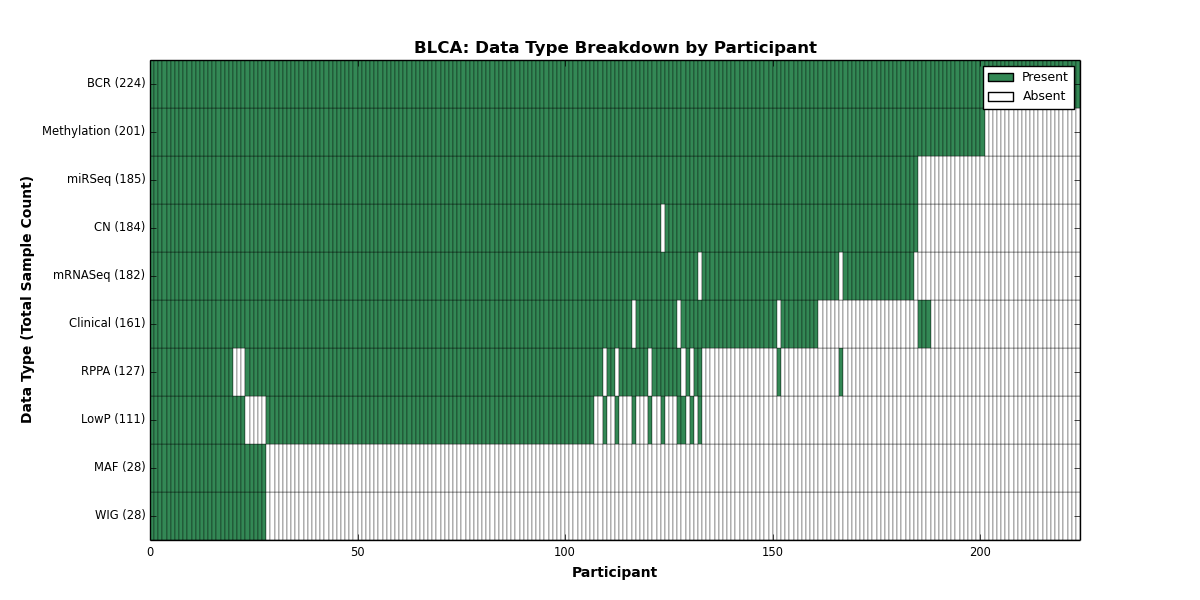 BLCA: Data Type Breakdown by Participant

Present
Absent

Data Type (Total Sample Count)

BCR (224)
Methylation (201)
miRSeq (185)
CN (184)
mRNASeq (182)
Clinical (161)
RPPA (127)
LowP (111)
MAF (28)
WIG (28)

0
50
100
150
200

Participant